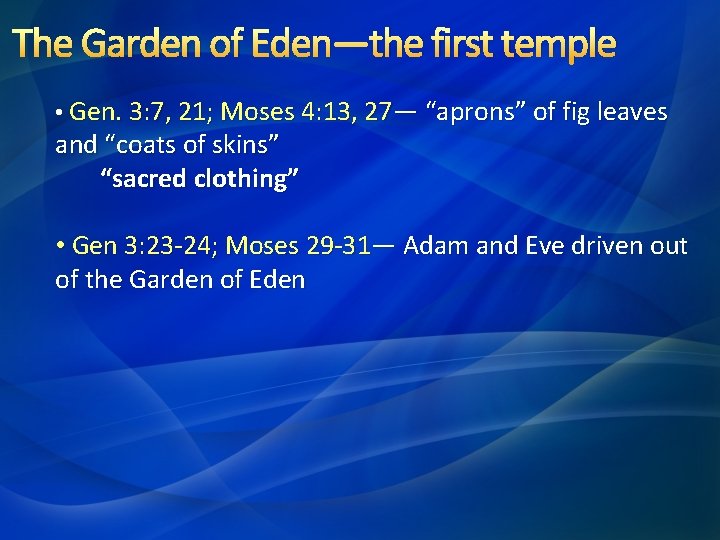 The Garden of Eden—the first temple

• Gen. 3:7, 21; Moses 4:13, 27— “aprons” of fig leaves and “coats of skins”
“sacred clothing”

• Gen 3:23-24; Moses 29-31— Adam and Eve driven out of the Garden of Eden